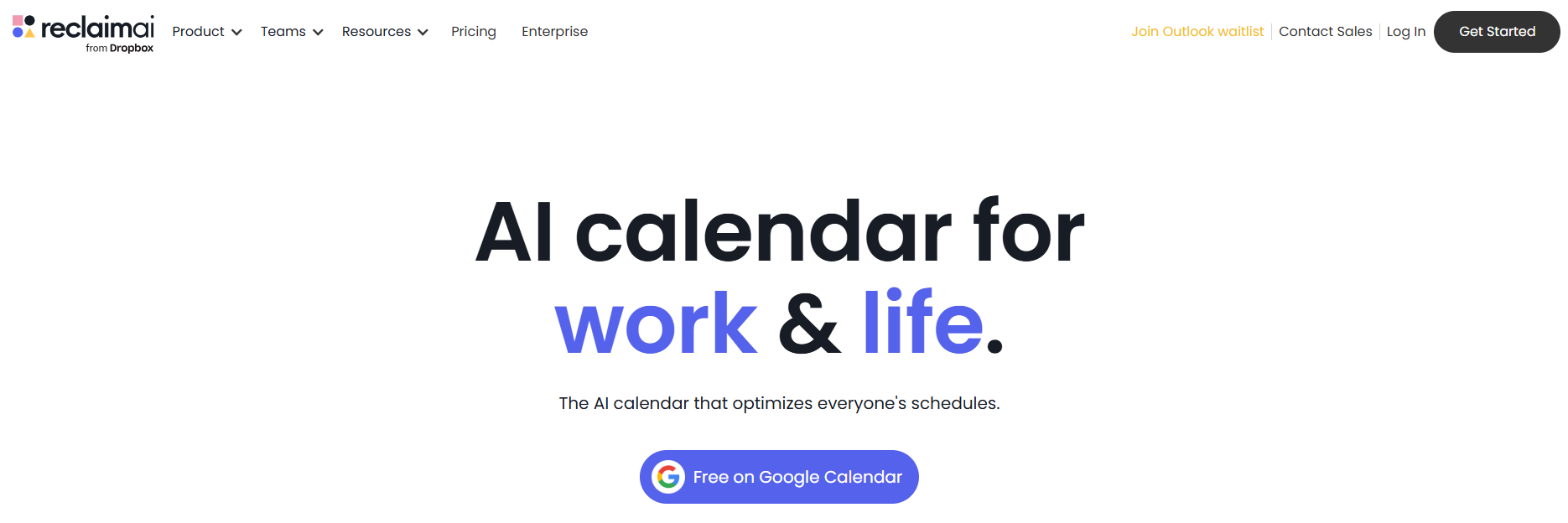 reclaimai
from Dropbox

Product Teams Resources Pricing Enterprise

Join Outlook waitlist Contact Sales Log In Get Started

AI calendar for work & life.

The AI calendar that optimizes everyone's schedules.

Free on Google Calendar